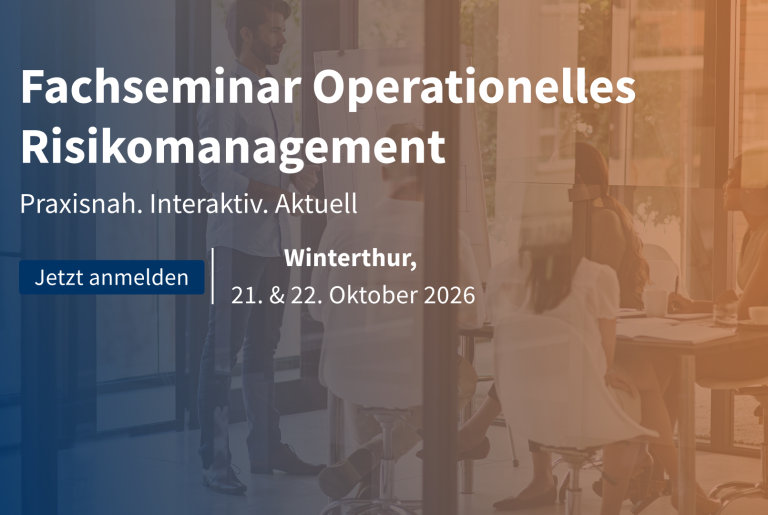 Fachseminar Operationelles Risikomanagement

Praxisnah. Interaktiv. Aktuell

Jetzt anmelden

Winterthur,
21. & 22. Oktober 2026